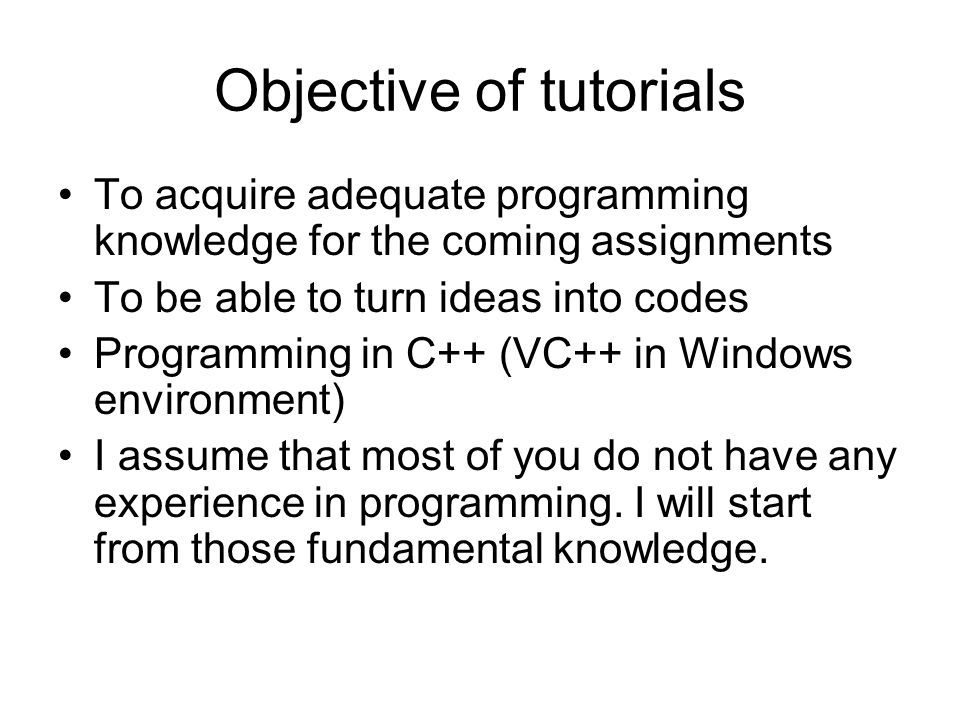 Objective of tutorials

• To acquire adequate programming knowledge for the coming assignments
• To be able to turn ideas into codes
• Programming in C++ (VC++ in Windows environment)
• I assume that most of you do not have any experience in programming. I will start from those fundamental knowledge.